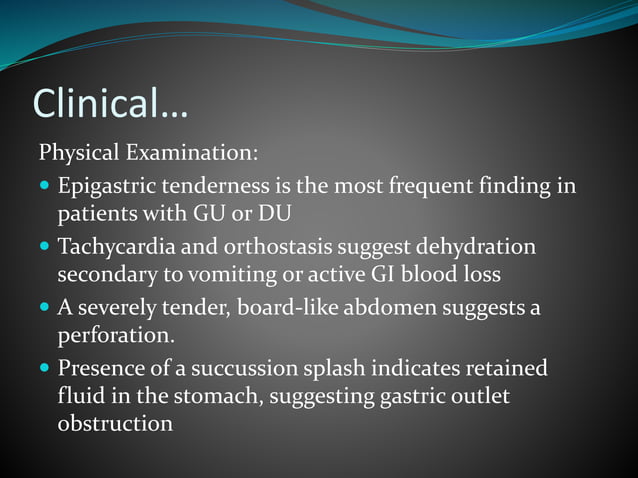 Clinical…

Physical Examination:

- Epigastric tenderness is the most frequent finding in patients with GU or DU
- Tachycardia and orthostasis suggest dehydration secondary to vomiting or active GI blood loss
- A severely tender, board-like abdomen suggests a perforation.
- Presence of a succussion splash indicates retained fluid in the stomach, suggesting gastric outlet obstruction